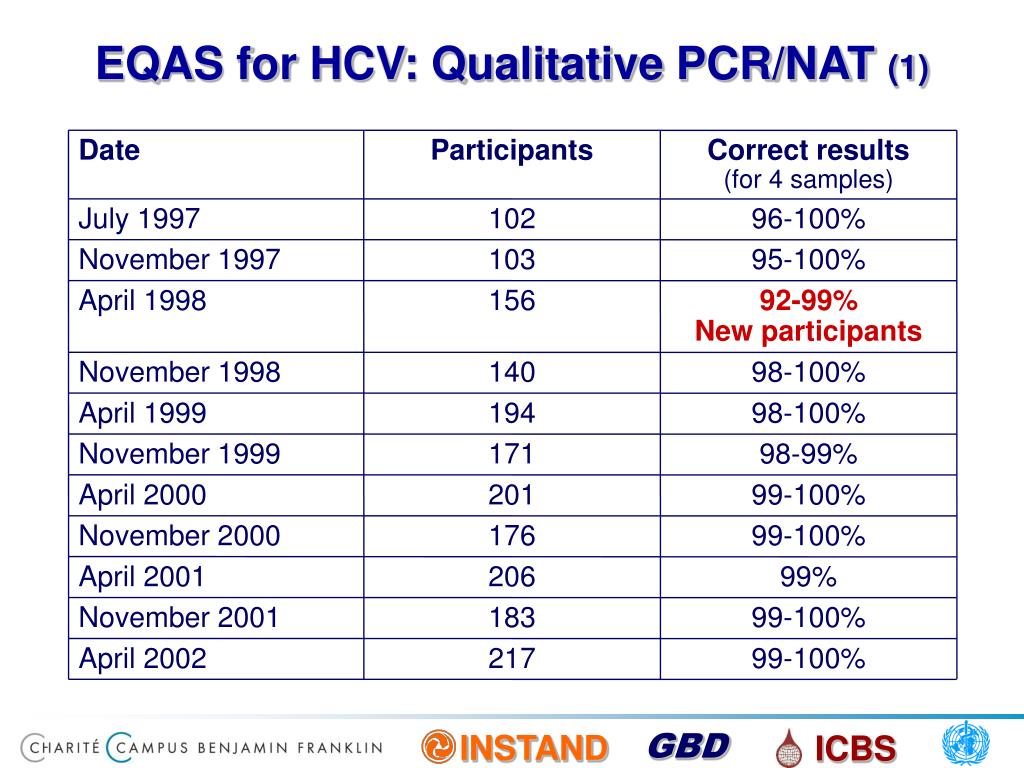 EQAS for HCV: Qualitative PCR/NAT (1)

| Date | Participants | Correct results (for 4 samples) |
|---|---|---|
| July 1997 | 102 | 96-100% |
| November 1997 | 103 | 95-100% |
| April 1998 | 156 | 92-99% New participants |
| November 1998 | 140 | 98-100% |
| April 1999 | 194 | 98-100% |
| November 1999 | 171 | 98-99% |
| April 2000 | 201 | 99-100% |
| November 2000 | 176 | 99-100% |
| April 2001 | 206 | 99% |
| November 2001 | 183 | 99-100% |
| April 2002 | 217 | 99-100% |

CHARITÉ CAMPUS BENJAMIN FRANKLIN INSTAND GBD ICBS